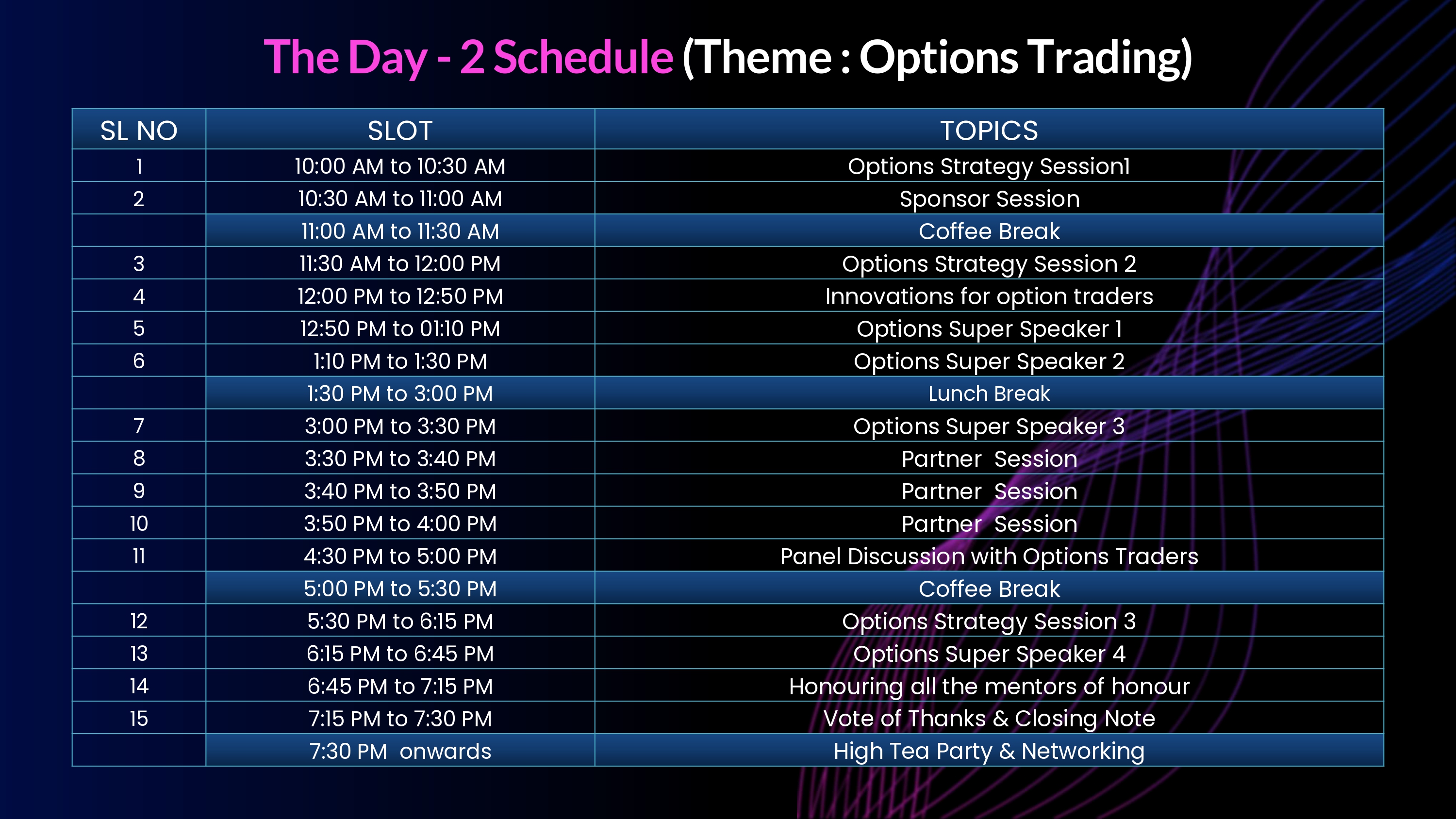 The Day - 2 Schedule (Theme : Options Trading)

| SL NO | SLOT | TOPICS |
|---|---|---|
| 1 | 10:00 AM to 10:30 AM | Options Strategy Session1 |
| 2 | 10:30 AM to 11:00 AM | Sponsor Session |
| | 11:00 AM to 11:30 AM | Coffee Break |
| 3 | 11:30 AM to 12:00 PM | Options Strategy Session 2 |
| 4 | 12:00 PM to 12:50 PM | Innovations for option traders |
| 5 | 12:50 PM to 01:10 PM | Options Super Speaker 1 |
| 6 | 1:10 PM to 1:30 PM | Options Super Speaker 2 |
| | 1:30 PM to 3:00 PM | Lunch Break |
| 7 | 3:00 PM to 3:30 PM | Options Super Speaker 3 |
| 8 | 3:30 PM to 3:40 PM | Partner Session |
| 9 | 3:40 PM to 3:50 PM | Partner Session |
| 10 | 3:50 PM to 4:00 PM | Partner Session |
| 11 | 4:30 PM to 5:00 PM | Panel Discussion with Options Traders |
| | 5:00 PM to 5:30 PM | Coffee Break |
| 12 | 5:30 PM to 6:15 PM | Options Strategy Session 3 |
| 13 | 6:15 PM to 6:45 PM | Options Super Speaker 4 |
| 14 | 6:45 PM to 7:15 PM | Honouring all the mentors of honour |
| 15 | 7:15 PM to 7:30 PM | Vote of Thanks & Closing Note |
| | 7:30 PM onwards | High Tea Party & Networking |